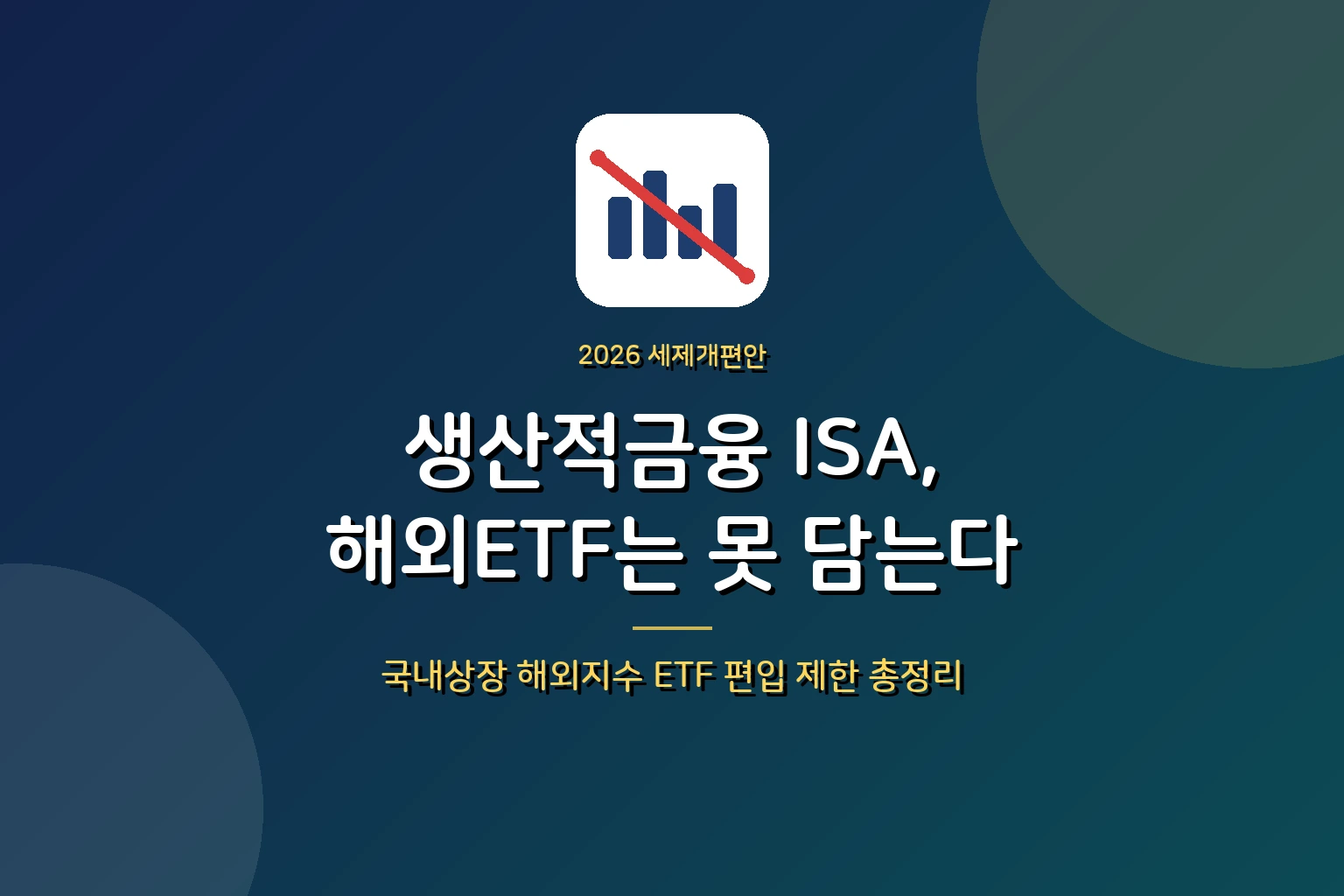 2026 세제개편안

생산적금융 ISA,
해외ETF는 못 담는다

국내상장 해외지수 ETF 편입 제한 총정리